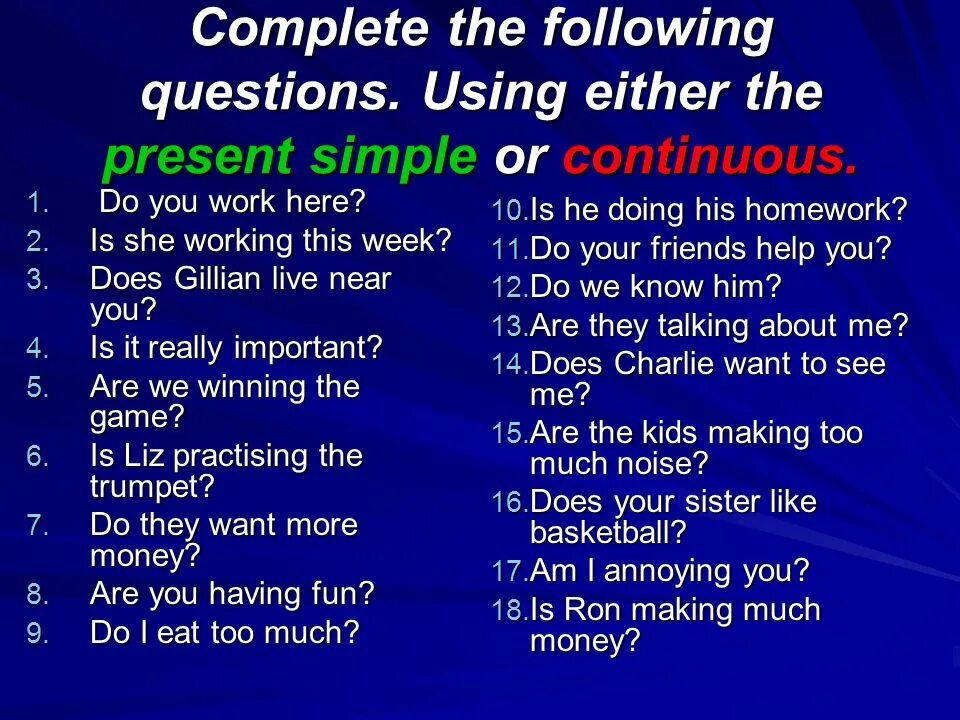 Complete the following questions. Using either the present simple or continuous.

1. Do you work here?
2. Is she working this week?
3. Does Gillian live near you?
4. Is it really important?
5. Are we winning the game?
6. Is Liz practising the trumpet?
7. Do they want more money?
8. Are you having fun?
9. Do I eat too much?

10. Is he doing his homework?
11. Do your friends help you?
12. Do we know him?
13. Are they talking about me?
14. Does Charlie want to see me?
15. Are the kids making too much noise?
16. Does your sister like basketball?
17. Am I annoying you?
18. Is Ron making much money?